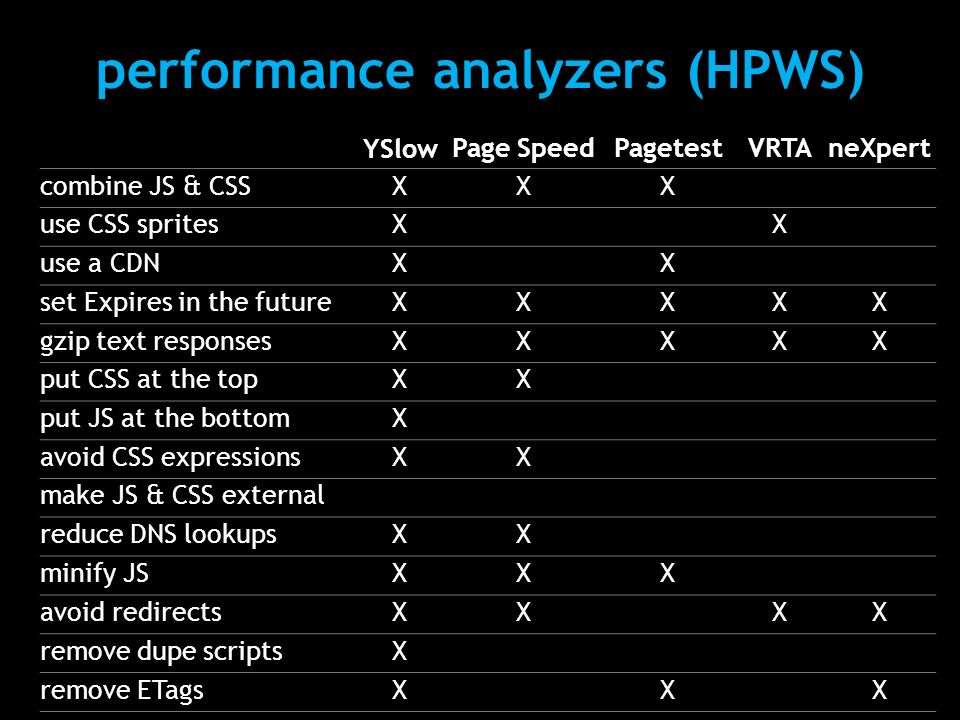 performance analyzers (HPWS)

| | YSlow | Page Speed | Pagetest | VRTA | neXpert |
|---|---|---|---|---|---|
| combine JS & CSS | X | X | X | | |
| use CSS sprites | X | | | X | |
| use a CDN | X | | X | | |
| set Expires in the future | X | X | X | X | X |
| gzip text responses | X | X | X | X | X |
| put CSS at the top | X | X | | | |
| put JS at the bottom | X | | | | |
| avoid CSS expressions | X | X | | | |
| make JS & CSS external | | | | | |
| reduce DNS lookups | X | X | | | |
| minify JS | X | X | X | | |
| avoid redirects | X | X | | X | X |
| remove dupe scripts | X | | | | |
| remove ETags | X | | X | | X |